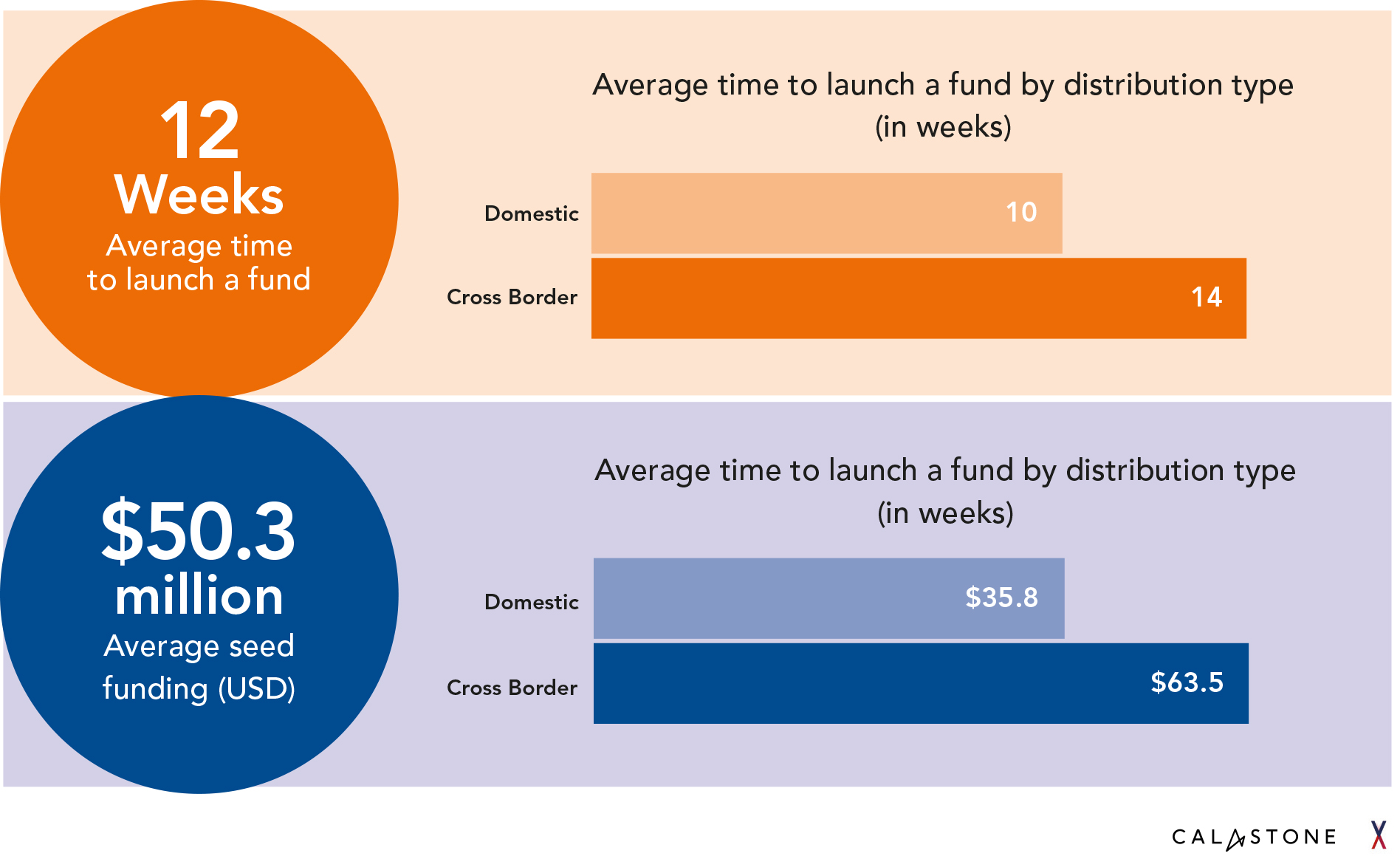 12
Weeks
Average time to launch a fund

Average time to launch a fund by distribution type (in weeks)

Domestic 10
Cross Border 14

$50.3
million
Average seed funding (USD)

Average time to launch a fund by distribution type (in weeks)

Domestic $35.8
Cross Border $63.5

CALASTONE